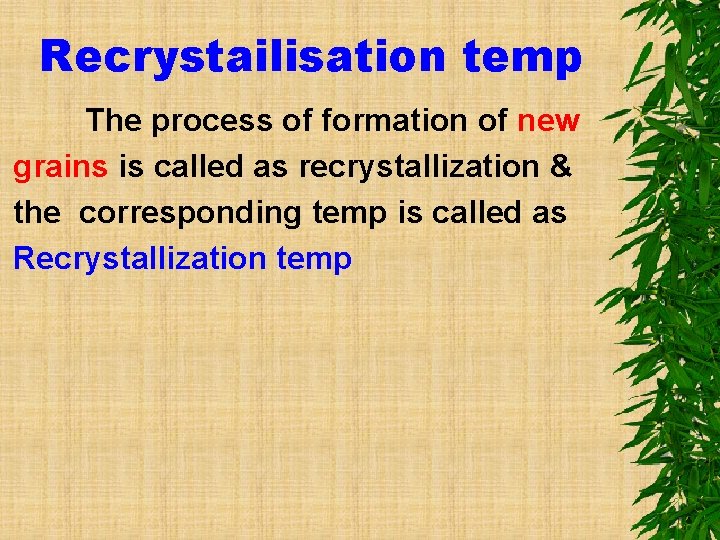 Recrystailisation temp

The process of formation of new grains is called as recrystallization & the corresponding temp is called as Recrystallization temp